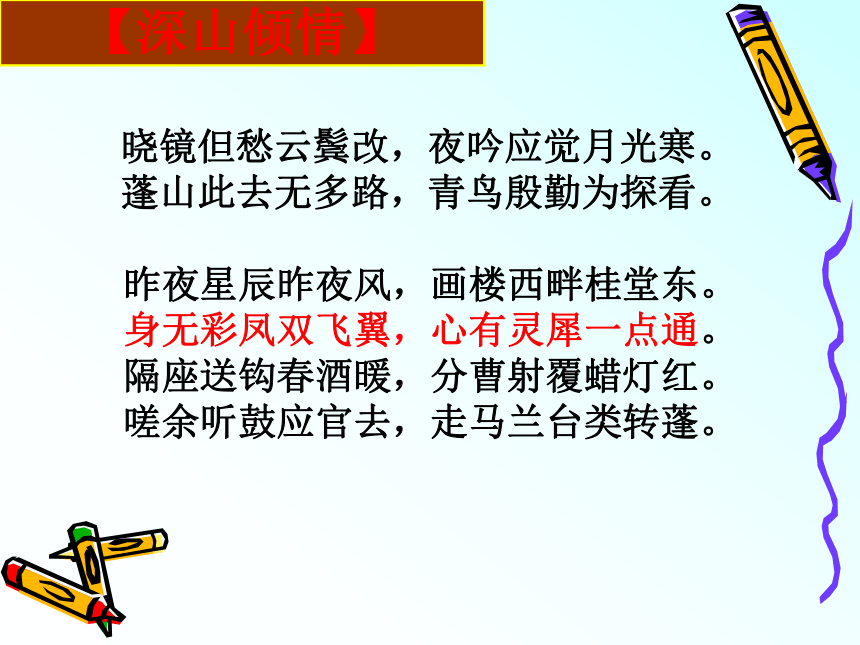 【深山倾情】

晓镜但愁云鬓改，夜吟应觉月光寒。
蓬山此去无多路，青鸟殷勤为探看。

昨夜星辰昨夜风，画楼西畔桂堂东。
身无彩凤双飞翼，心有灵犀一点通。
隔座送钩春酒暖，分曹射覆蜡灯红。
嗟余听鼓应官去，走马兰台类转蓬。